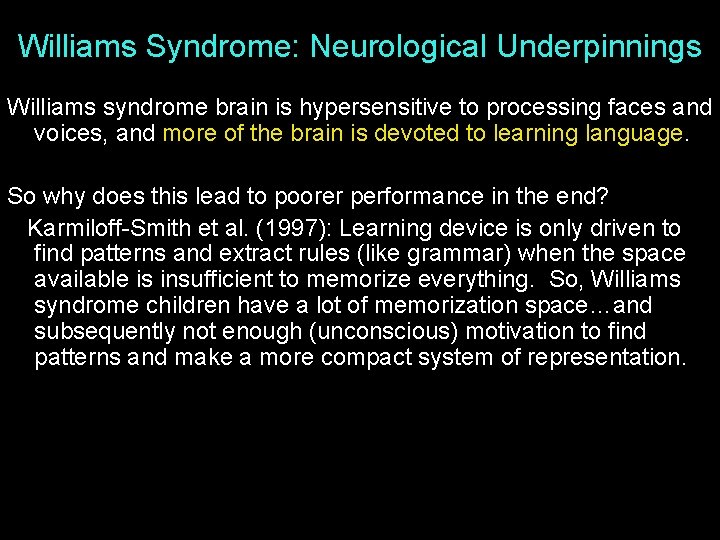 Williams Syndrome: Neurological Underpinnings

Williams syndrome brain is hypersensitive to processing faces and voices, and more of the brain is devoted to learning language.

So why does this lead to poorer performance in the end?

Karmiloff-Smith et al. (1997): Learning device is only driven to find patterns and extract rules (like grammar) when the space available is insufficient to memorize everything. So, Williams syndrome children have a lot of memorization space…and subsequently not enough (unconscious) motivation to find patterns and make a more compact system of representation.